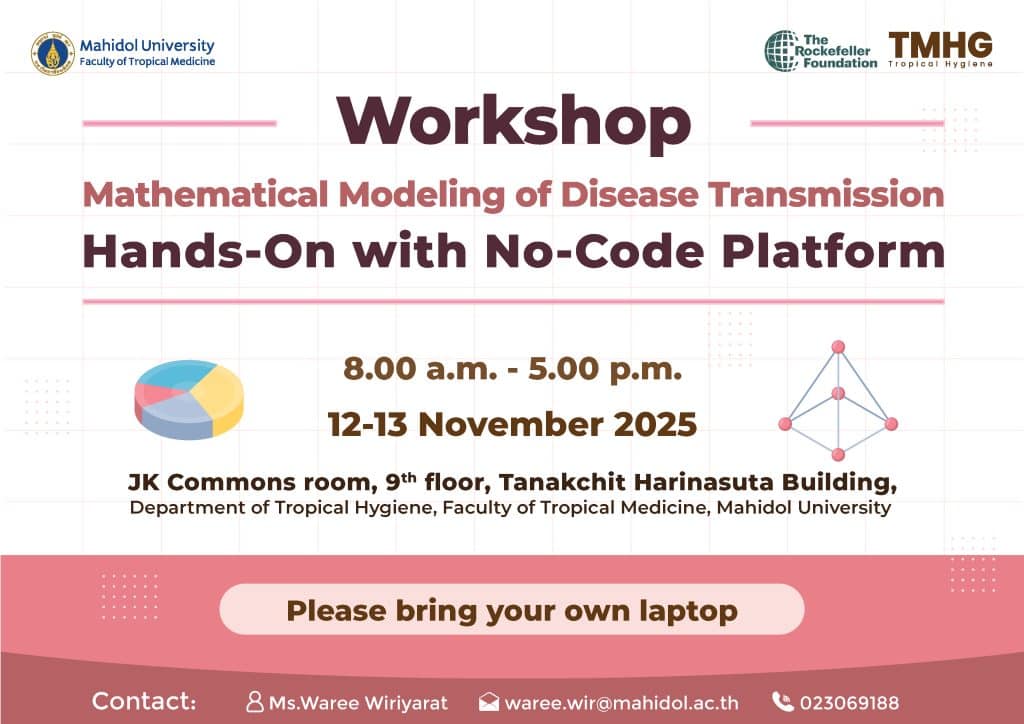 Mahidol University
Faculty of Tropical Medicine

The Rockefeller Foundation

TMHG
Tropical Hygiene

Workshop

Mathematical Modeling of Disease Transmission

Hands-On with No-Code Platform

8.00 a.m. - 5.00 p.m.

12-13 November 2025

JK Commons room, 9$^{th}$ floor, Tanakchit Harinasuta Building,
Department of Tropical Hygiene, Faculty of Tropical Medicine, Mahidol University

Please bring your own laptop

Contact: Ms.Waree Wiriyarat waree.wir@mahidol.ac.th 023069188